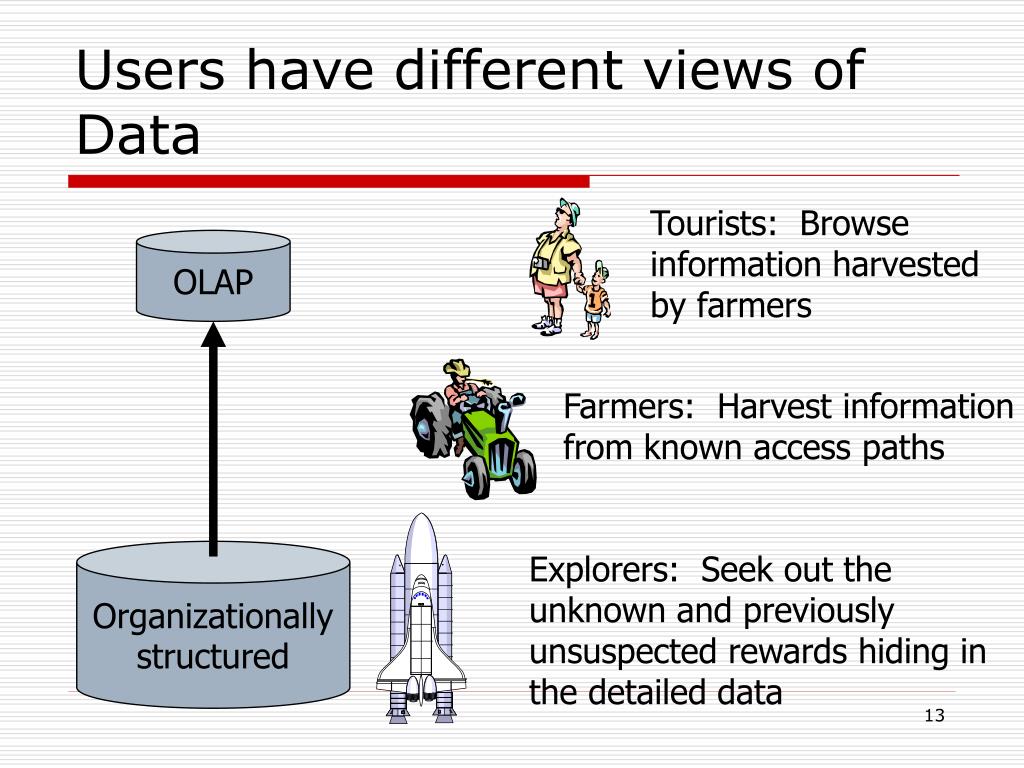 Users have different views of Data

OLAP

Organizationally structured

Tourists: Browse information harvested by farmers

Farmers: Harvest information from known access paths

Explorers: Seek out the unknown and previously unsuspected rewards hiding in the detailed data

13